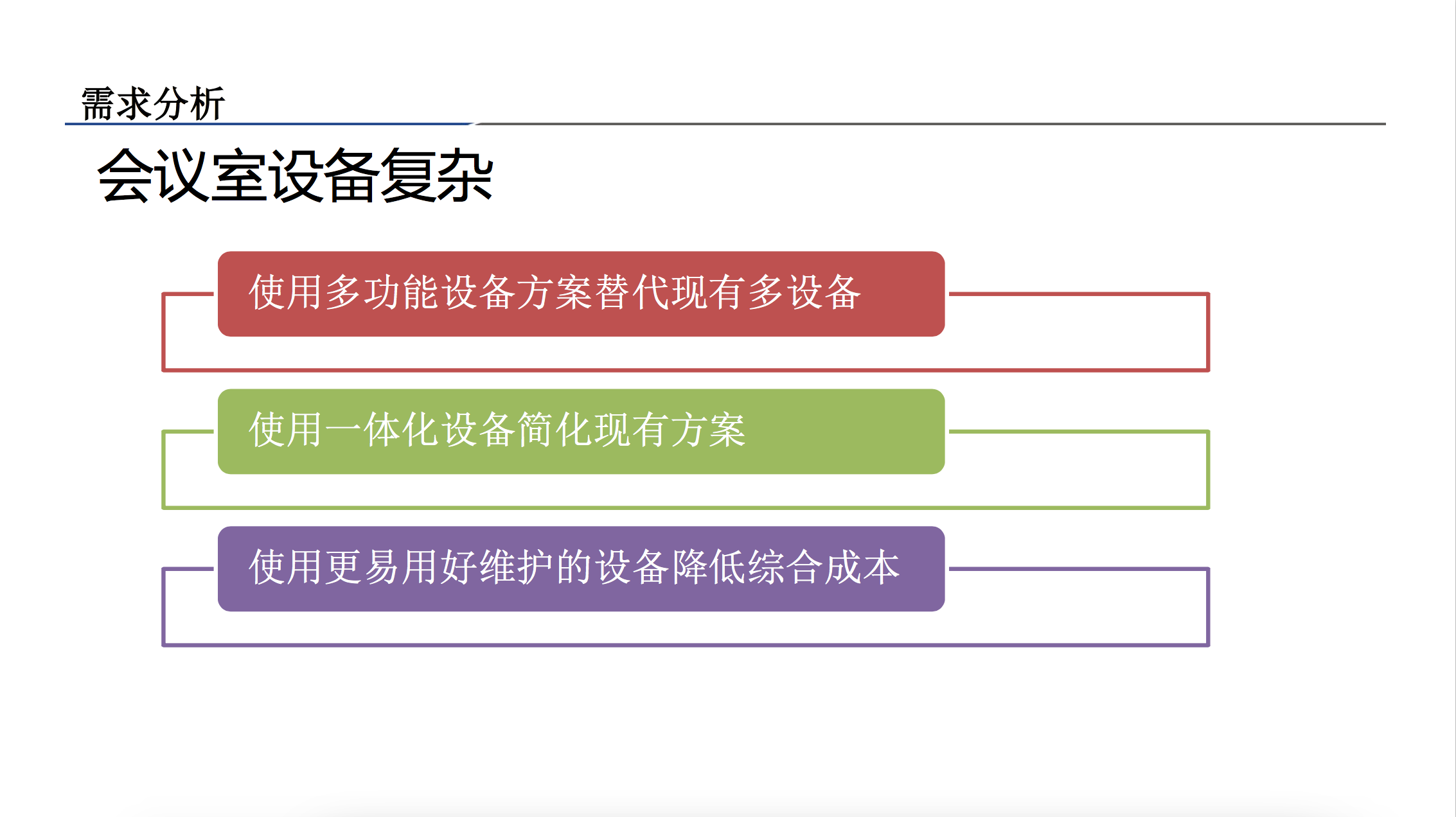 需求分析

会议室设备复杂

使用多功能设备方案替代现有多设备

使用一体化设备简化现有方案

使用更易用好维护的设备降低综合成本